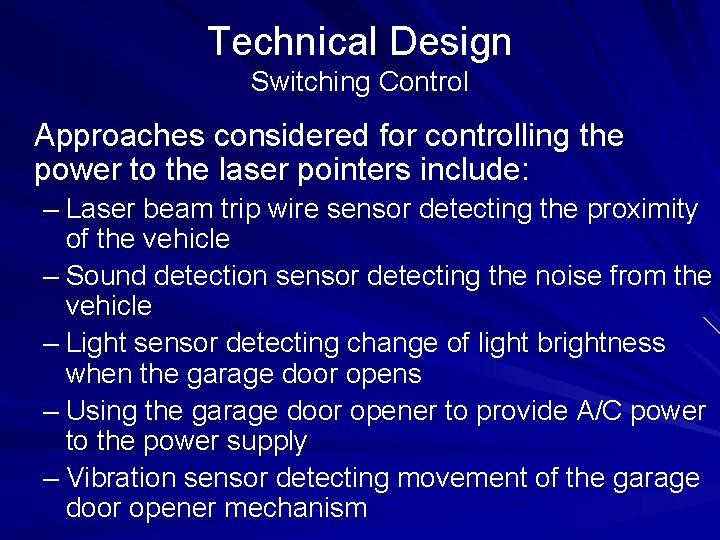 Technical Design
Switching Control

Approaches considered for controlling the power to the laser pointers include:

– Laser beam trip wire sensor detecting the proximity of the vehicle
– Sound detection sensor detecting the noise from the vehicle
– Light sensor detecting change of light brightness when the garage door opens
– Using the garage door opener to provide A/C power to the power supply
– Vibration sensor detecting movement of the garage door opener mechanism